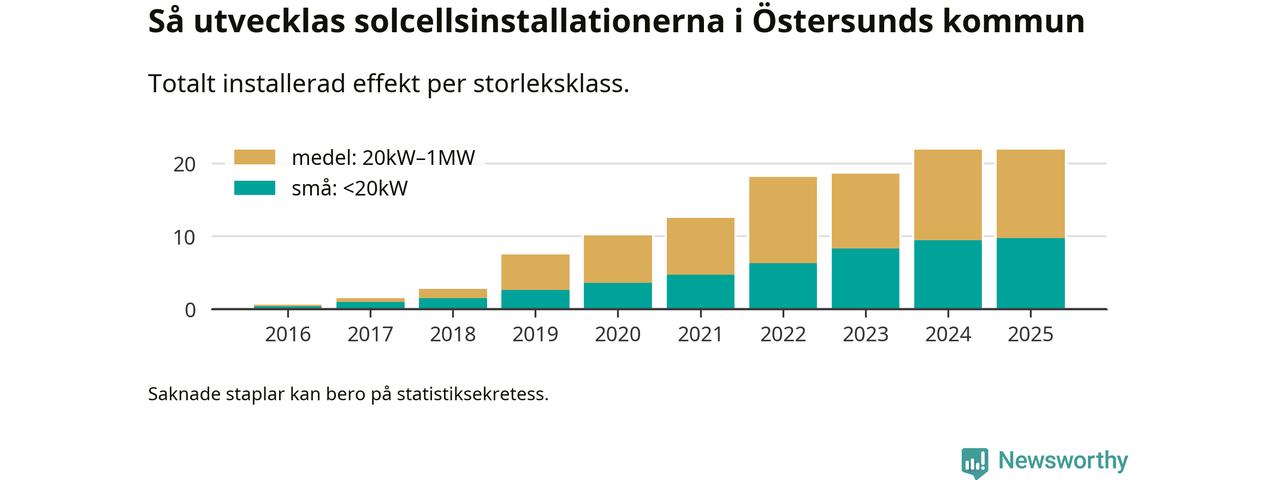 Så utvecklas solcellsinstallationerna i Östersunds kommun

Totalt installerad effekt per storleksklass.

medel: 20kW–1MW
små: <20kW

20
10
0

2016
2017
2018
2019
2020
2021
2022
2023
2024
2025

Saknade staplar kan bero på statistiksekretess.

Newsworthy